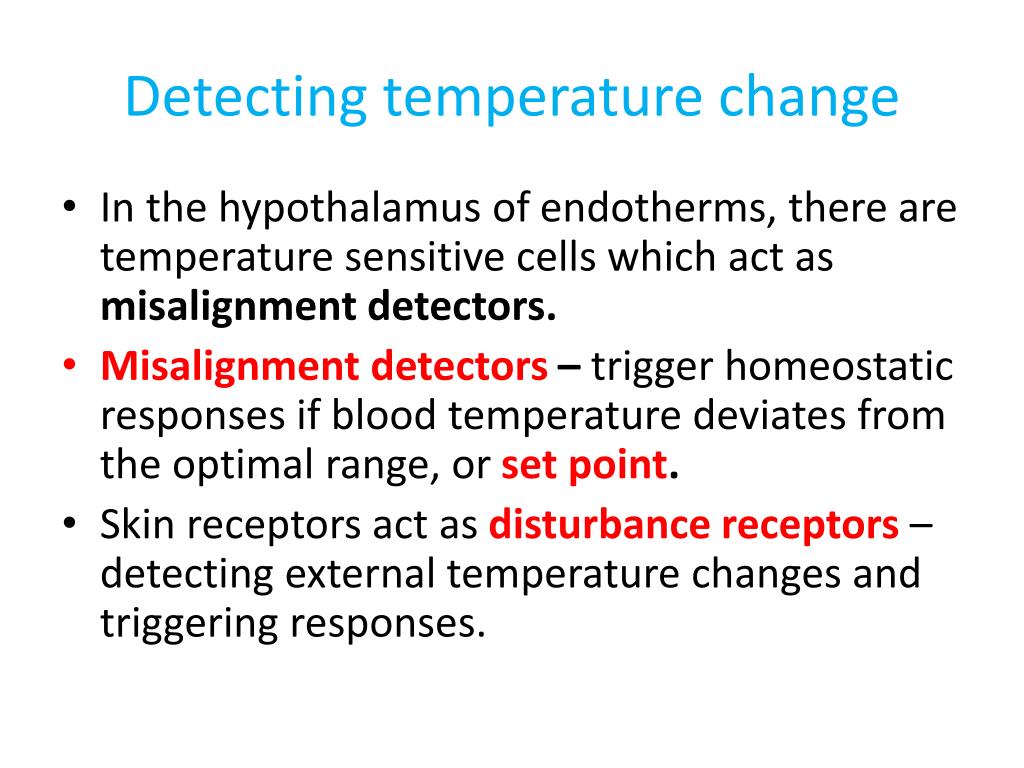 Detecting temperature change

• In the hypothalamus of endotherms, there are temperature sensitive cells which act as misalignment detectors.
• Misalignment detectors – trigger homeostatic responses if blood temperature deviates from the optimal range, or set point.
• Skin receptors act as disturbance receptors – detecting external temperature changes and triggering responses.